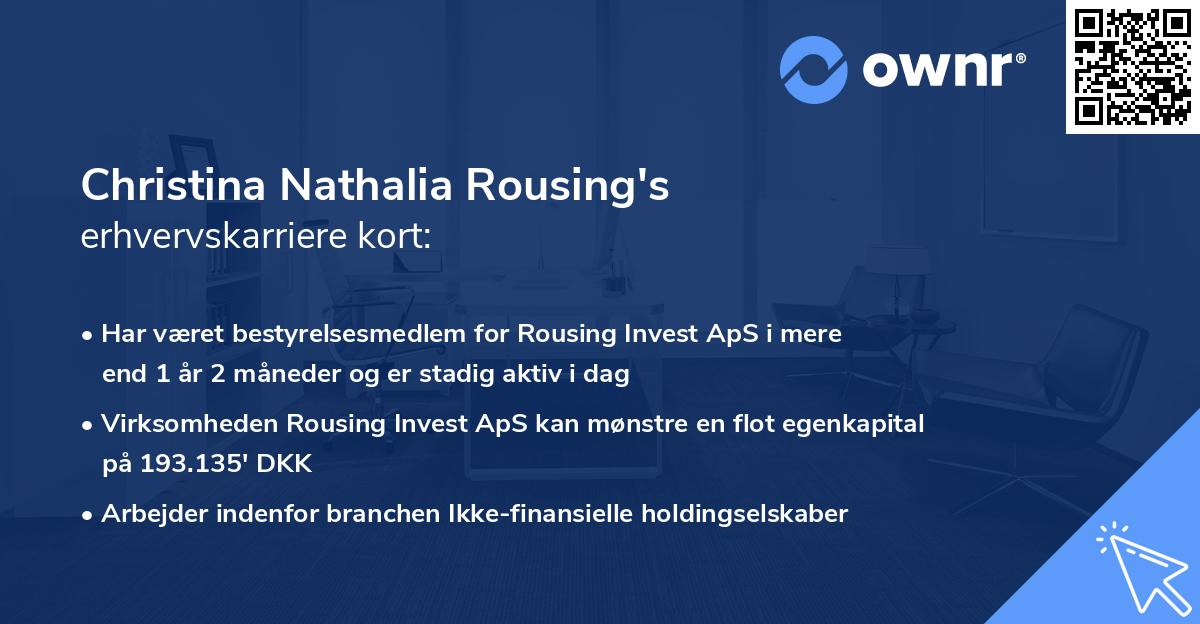 ownr®

Christina Nathalia Rousing's
erhvervskarriere kort:

• Har været bestyrelsesmedlem for Rousing Invest ApS i mere end 1 år 2 måneder og er stadig aktiv i dag

• Virksomheden Rousing Invest ApS kan mønstre en flot egenkapital på 193.135' DKK

• Arbejder indenfor branchen Ikke-finansielle holdingselskaber